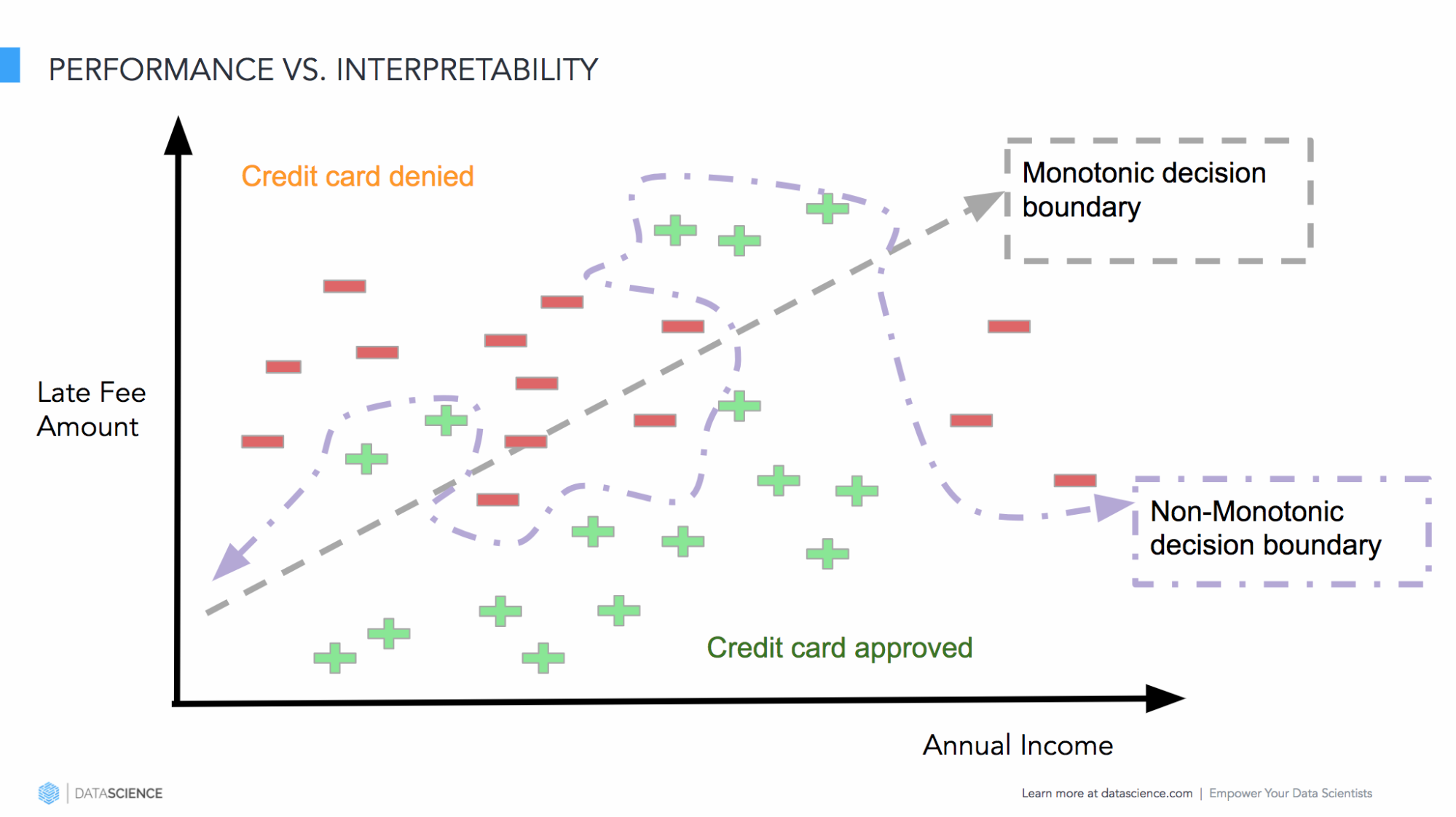 PERFORMANCE VS. INTERPRETABILITY

Credit card denied

Monotonic decision boundary

Late Fee Amount

Non-Monotonic decision boundary

Credit card approved

Annual Income

DATASCIENCE

Learn more at datascience.com | Empower Your Data Scientists